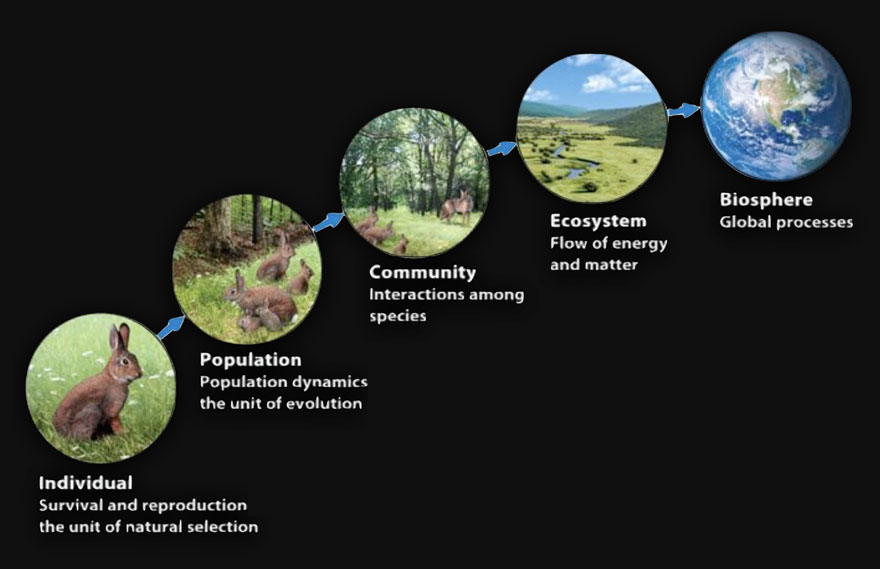 Individual
Survival and reproduction
the unit of natural selection

Population
Population dynamics
the unit of evolution

Community
Interactions among species

Ecosystem
Flow of energy and matter

Biosphere
Global processes